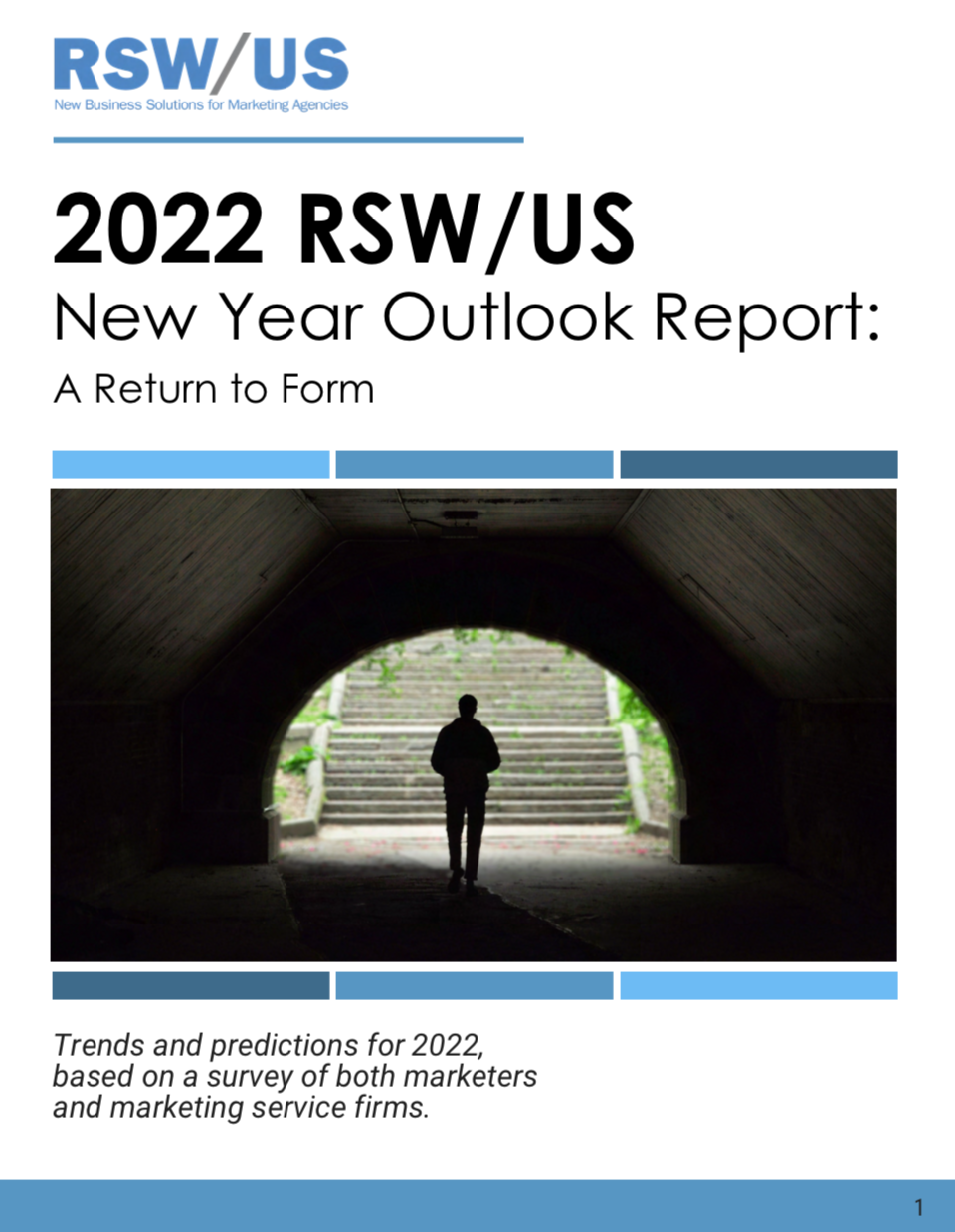 RSW/US
New Business Solutions for Marketing Agencies

2022 RSW/US
New Year Outlook Report:
A Return to Form

Trends and predictions for 2022, based on a survey of both marketers and marketing service firms.

1